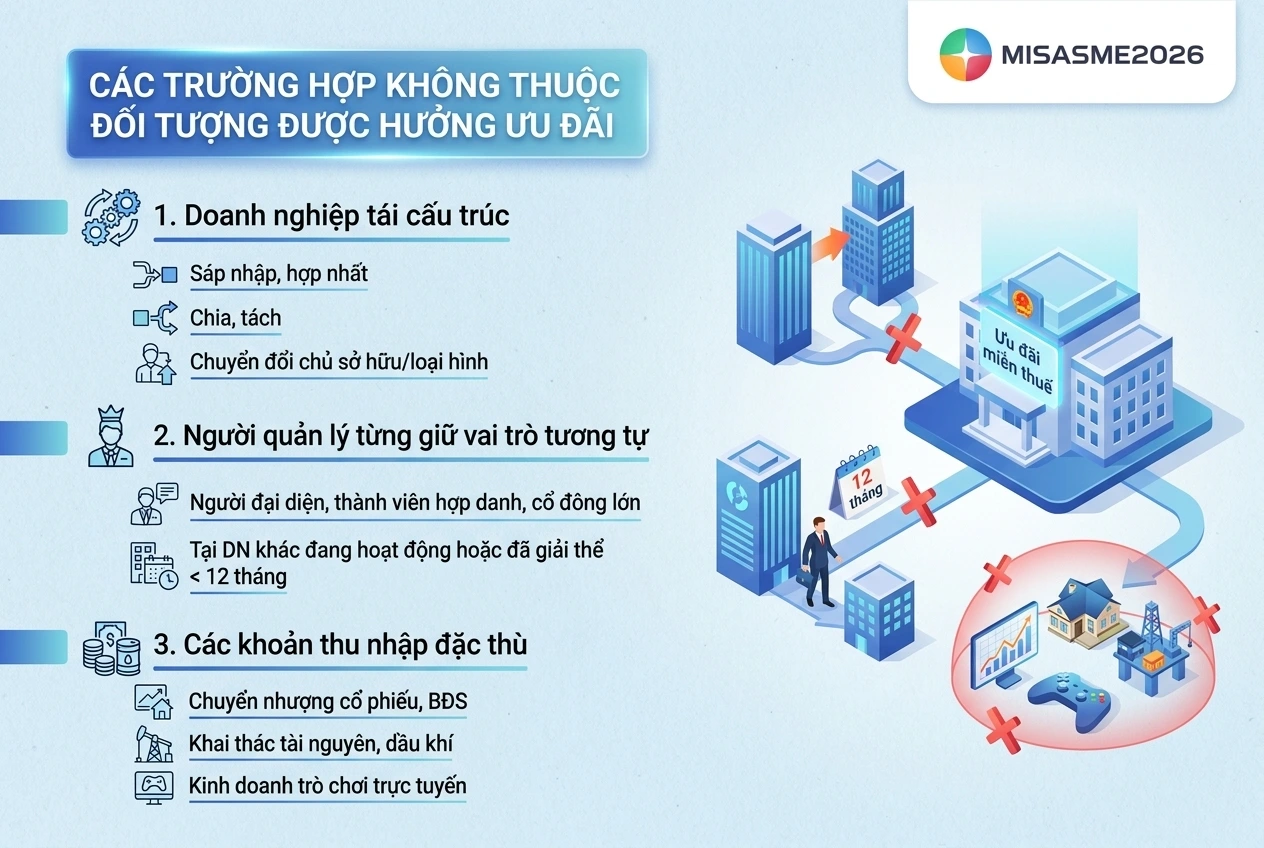 MISASME2026

CÁC TRƯỜNG HỢP KHÔNG THUỘC ĐỐI TƯỢNG ĐƯỢC HƯỞNG ƯU ĐÃI

1. Doanh nghiệp tái cấu trúc

Sáp nhập, hợp nhất

Chia, tách

Chuyển đổi chủ sở hữu/loại hình

2. Người quản lý từng giữ vai trò tương tự

Người đại diện, thành viên hợp danh, cổ đông lớn

Tại DN khác đang hoạt động hoặc đã giải thể < 12 tháng

3. Các khoản thu nhập đặc thù

Chuyển nhượng cổ phiếu, BĐS

Khai thác tài nguyên, dầu khí

Kinh doanh trò chơi trực tuyến

Ưu đãi miễn thuế

12 tháng